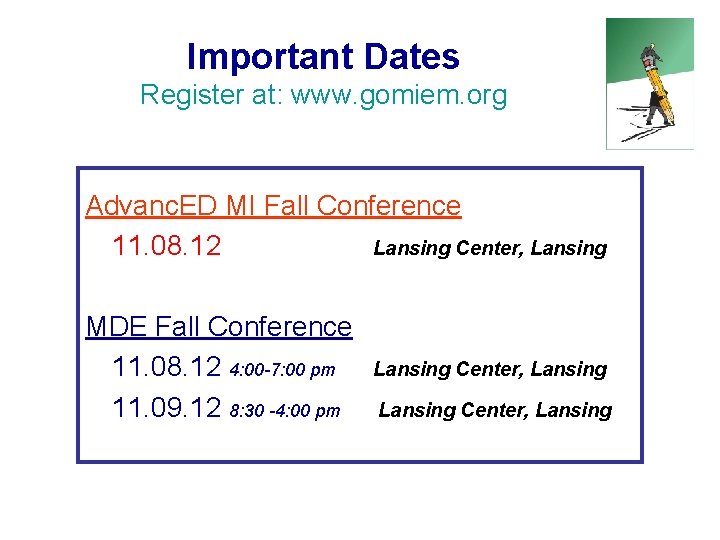 Important Dates
Register at: www.gomiem.org

AdvancED MI Fall Conference
11.08.12 Lansing Center, Lansing

MDE Fall Conference
11.08.12 4:00-7:00 pm Lansing Center, Lansing
11.09.12 8:30 -4:00 pm Lansing Center, Lansing